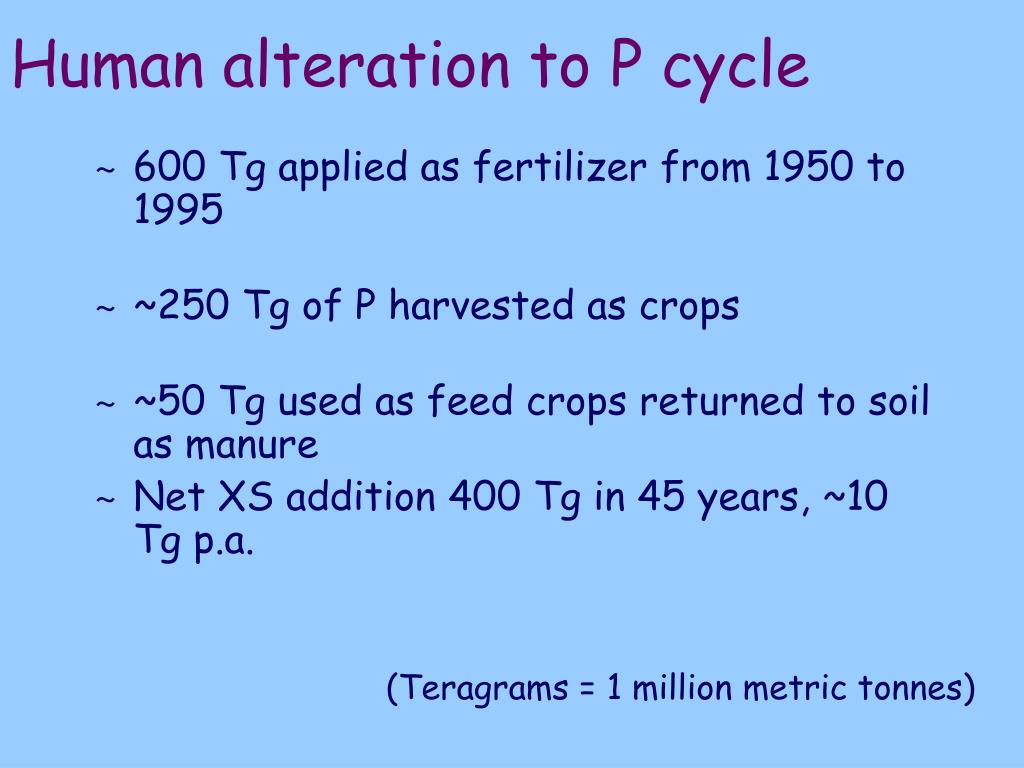 Human alteration to P cycle

~ 600 Tg applied as fertilizer from 1950 to 1995

~ ~250 Tg of P harvested as crops

~ ~50 Tg used as feed crops returned to soil as manure

~ Net XS addition 400 Tg in 45 years, ~10 Tg p.a.

(Teragrams = 1 million metric tonnes)